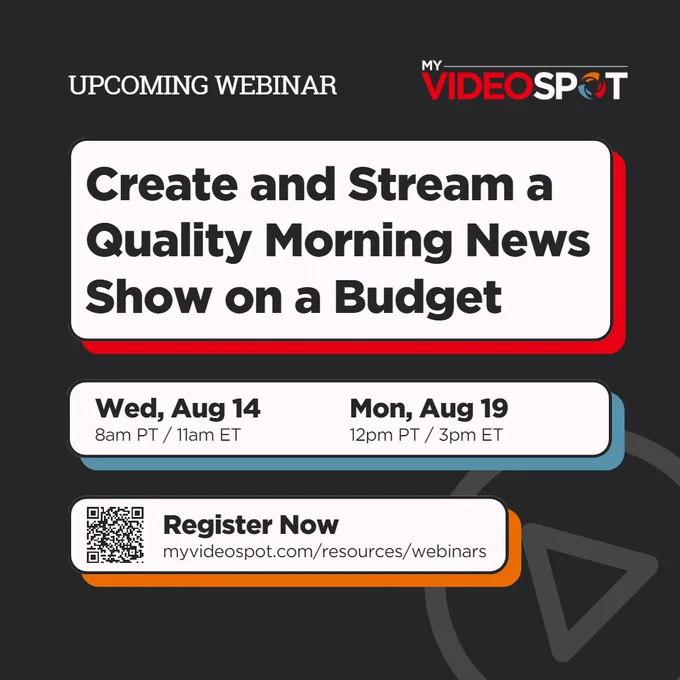 UPCOMING WEBINAR

MY VIDEOSPOT

Create and Stream a Quality Morning News Show on a Budget

Wed, Aug 14
8am PT / 11am ET

Mon, Aug 19
12pm PT / 3pm ET

Register Now
myvideospot.com/resources/webinars